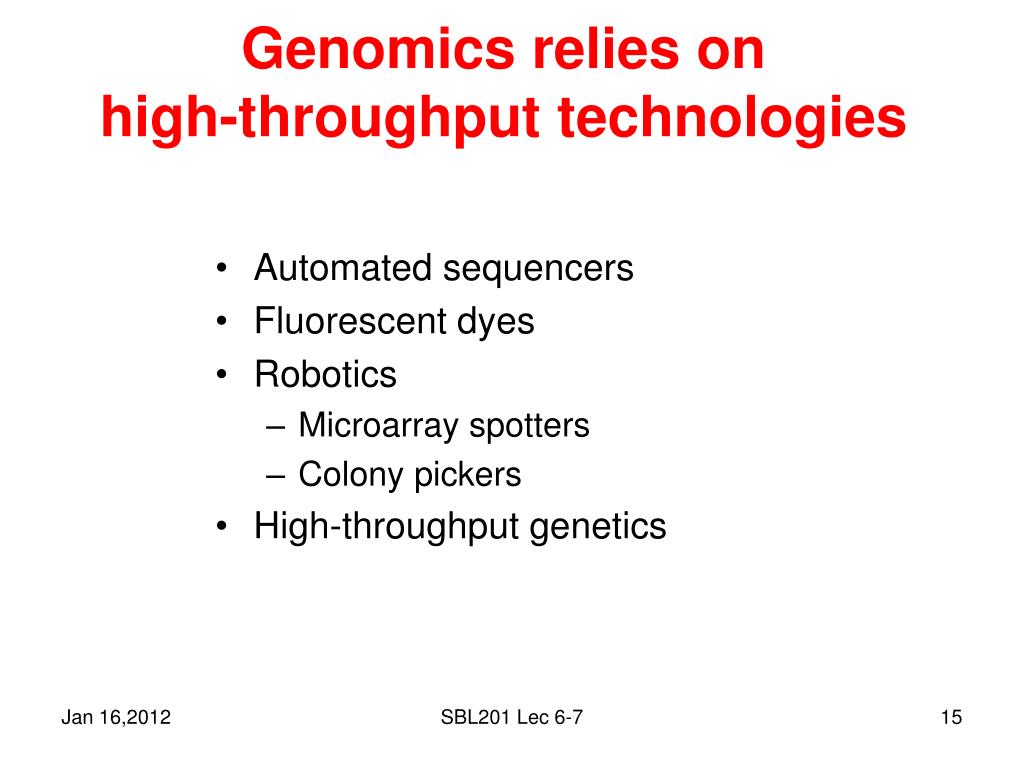 Genomics relies on
high-throughput technologies

• Automated sequencers
• Fluorescent dyes
• Robotics
– Microarray spotters
– Colony pickers
• High-throughput genetics

Jan 16,2012

SBL201 Lec 6-7

15